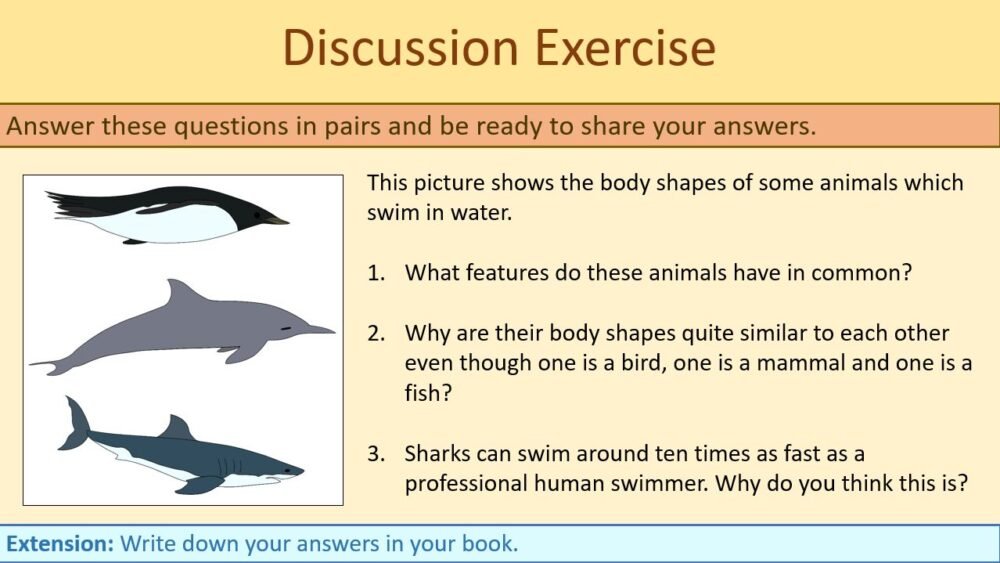 Discussion Exercise

Answer these questions in pairs and be ready to share your answers.

This picture shows the body shapes of some animals which swim in water.

1. What features do these animals have in common?

2. Why are their body shapes quite similar to each other even though one is a bird, one is a mammal and one is a fish?

3. Sharks can swim around ten times as fast as a professional human swimmer. Why do you think this is?

Extension: Write down your answers in your book.